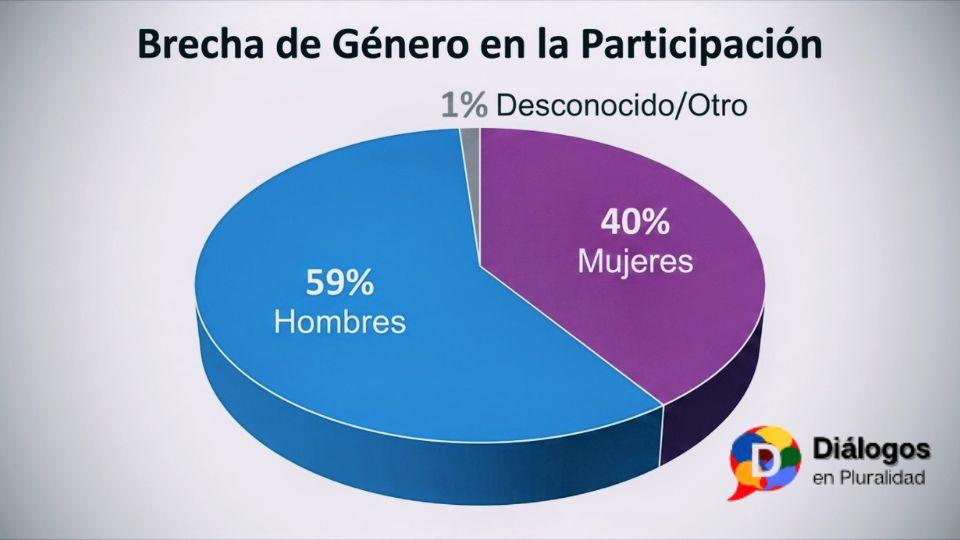 Brecha de Género en la Participación

1% Desconocido/Otro

40%
Mujeres

59%
Hombres

D
Diálogos
en Pluralidad